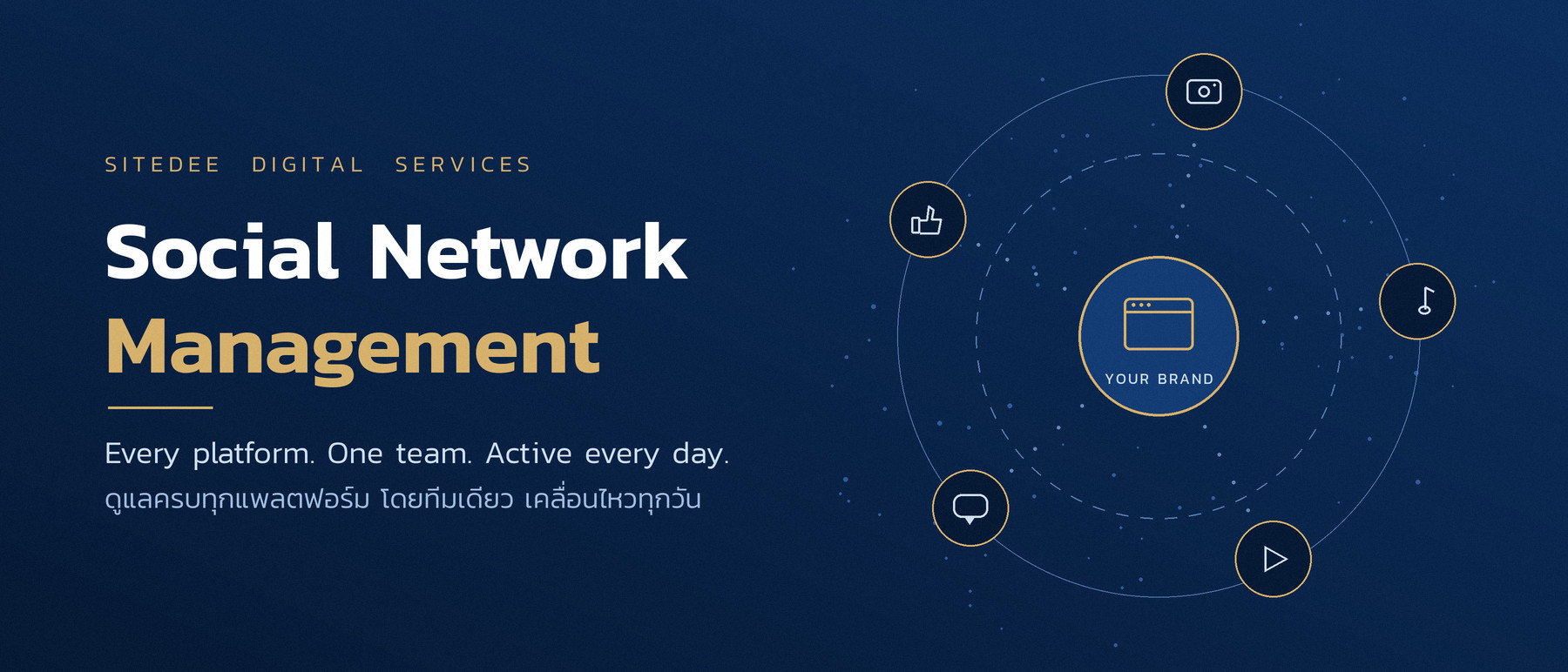 SITEDEE DIGITAL SERVICES

Social Network Management

Every platform. One team. Active every day.

ดูแลครบทุกแพลตฟอร์ม โดยทีมเดียว เคลื่อนไหวทุกวัน

YOUR BRAND